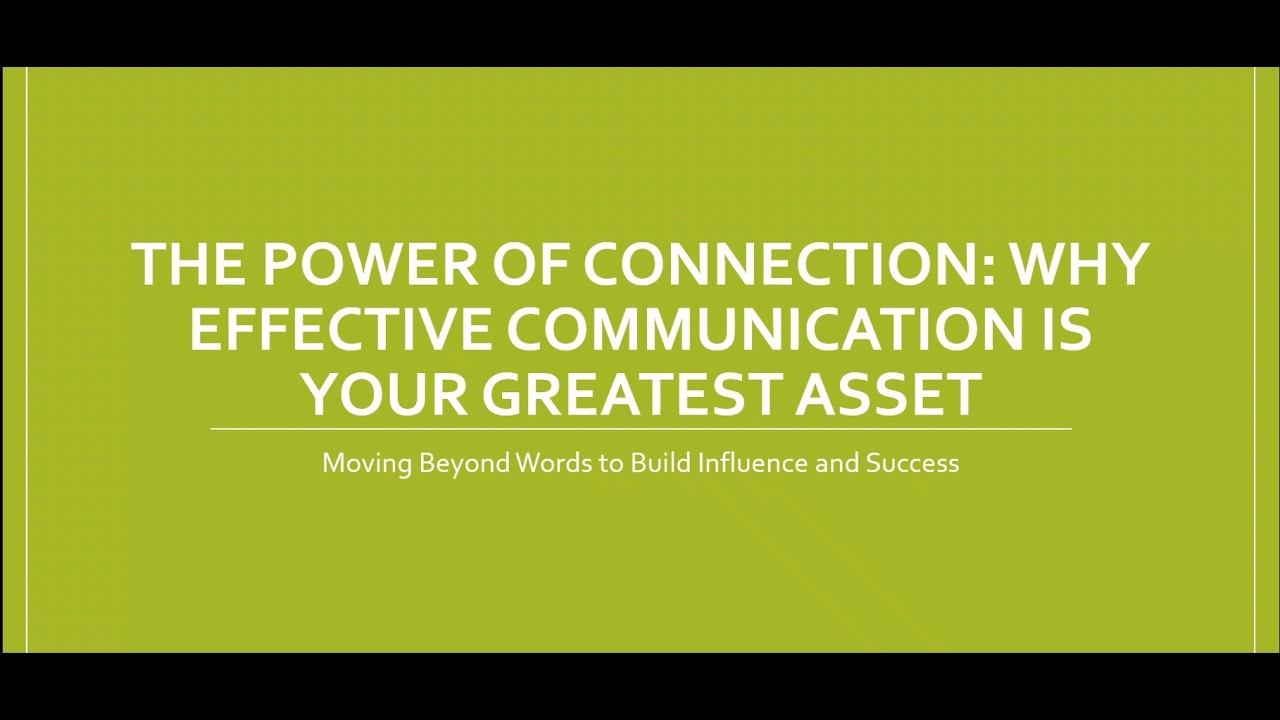 THE POWER OF CONNECTION: WHY EFFECTIVE COMMUNICATION IS YOUR GREATEST ASSET

Moving Beyond Words to Build Influence and Success